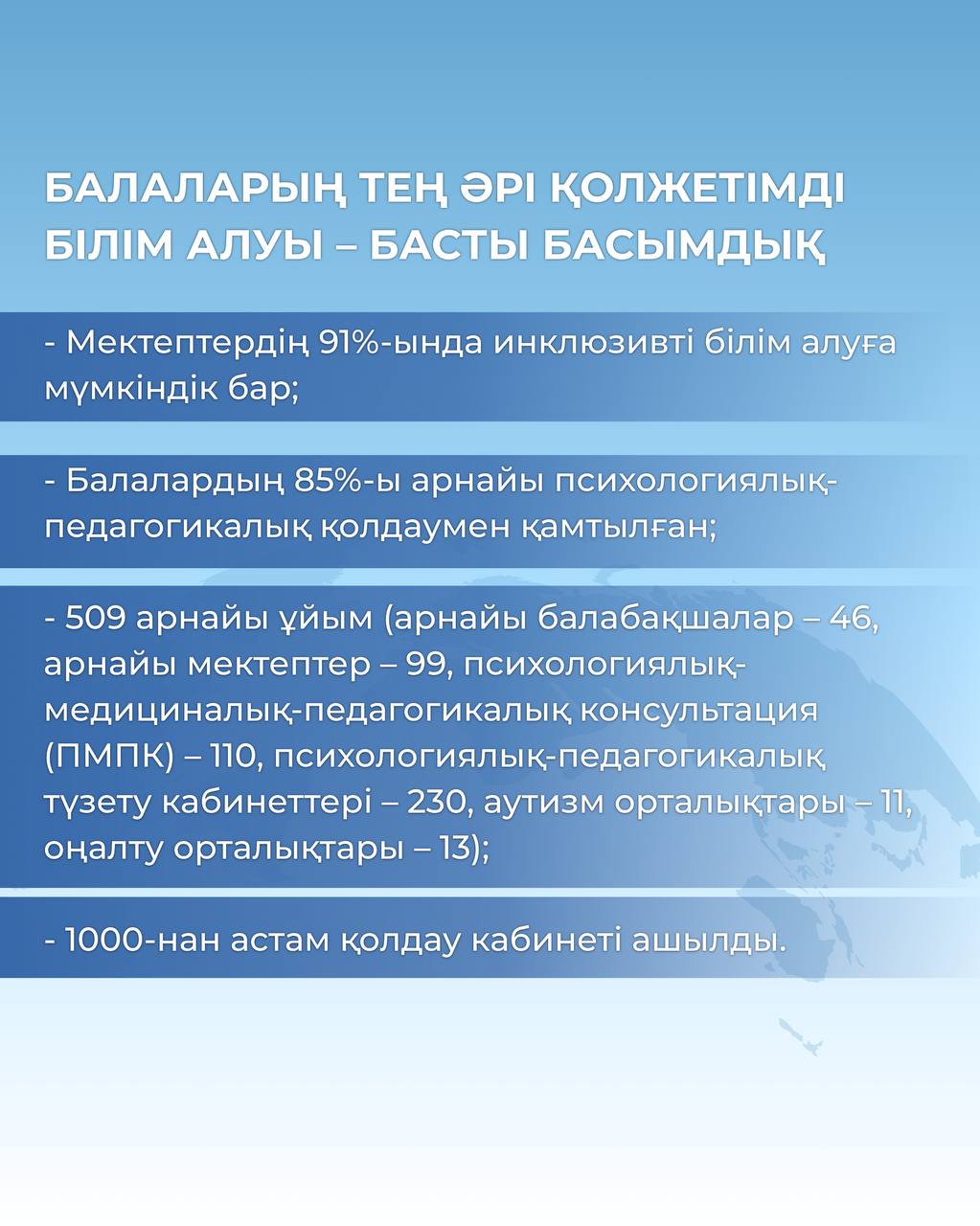 БАЛАЛАРЫҢ ТЕҢ ӘРІ ҚОЛЖЕТІМДІ БІЛІМ АЛУЫ – БАСТЫ БАСЫМДЫҚ

- Мектептердің 91%-ында инклюзивті білім алуға мүмкіндік бар;

- Балалардың 85%-ы арнайы психологиялық-педагогикалық қолдаумен қамтылған;

- 509 арнайы ұйым (арнайы балабақшалар – 46, арнайы мектептер – 99, психологиялық-медициналық-педагогикалық консультация (ПМПК) – 110, психологиялық-педагогикалық түзету кабинеттері – 230, аутизм орталықтары – 11, оңалту орталықтары – 13);

- 1000-нан астам қолдау кабинеті ашылды.